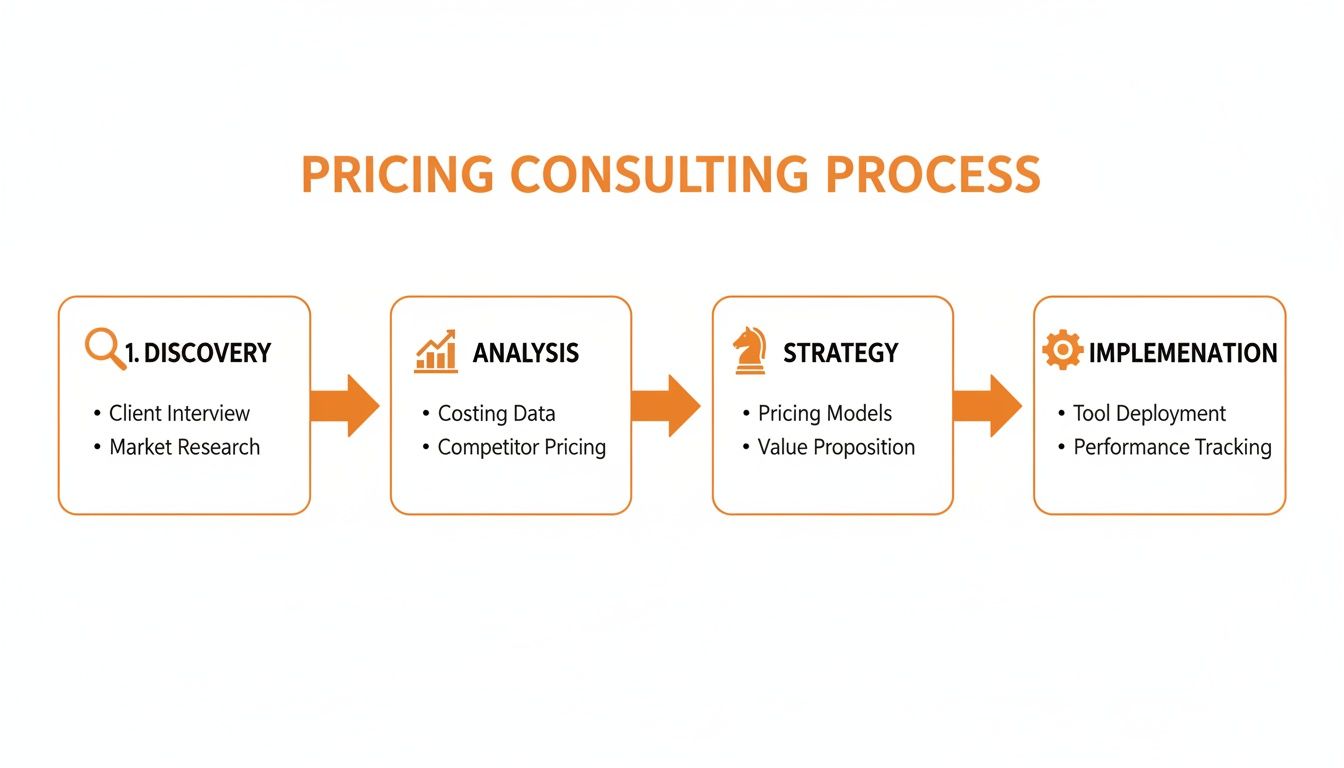 PRICING CONSULTING PROCESS

1. DISCOVERY
• Client Interview
• Market Research

ANALYSIS
• Costing Data
• Competitor Pricing

STRATEGY
• Pricing Models
• Value Proposition

IMPLEMENATION
• Tool Deployment
• Performance Tracking